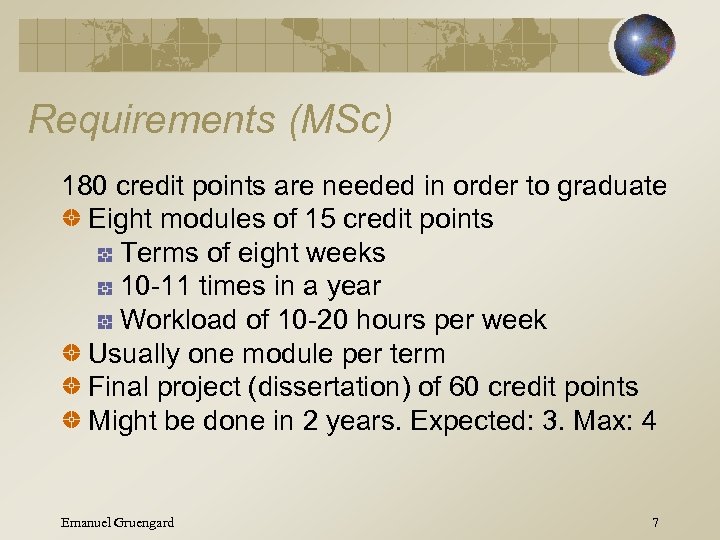 Requirements (MSc)

180 credit points are needed in order to graduate

Eight modules of 15 credit points

Terms of eight weeks

10-11 times in a year

Workload of 10-20 hours per week

Usually one module per term

Final project (dissertation) of 60 credit points

Might be done in 2 years. Expected: 3. Max: 4

Emanuel Gruengard

7